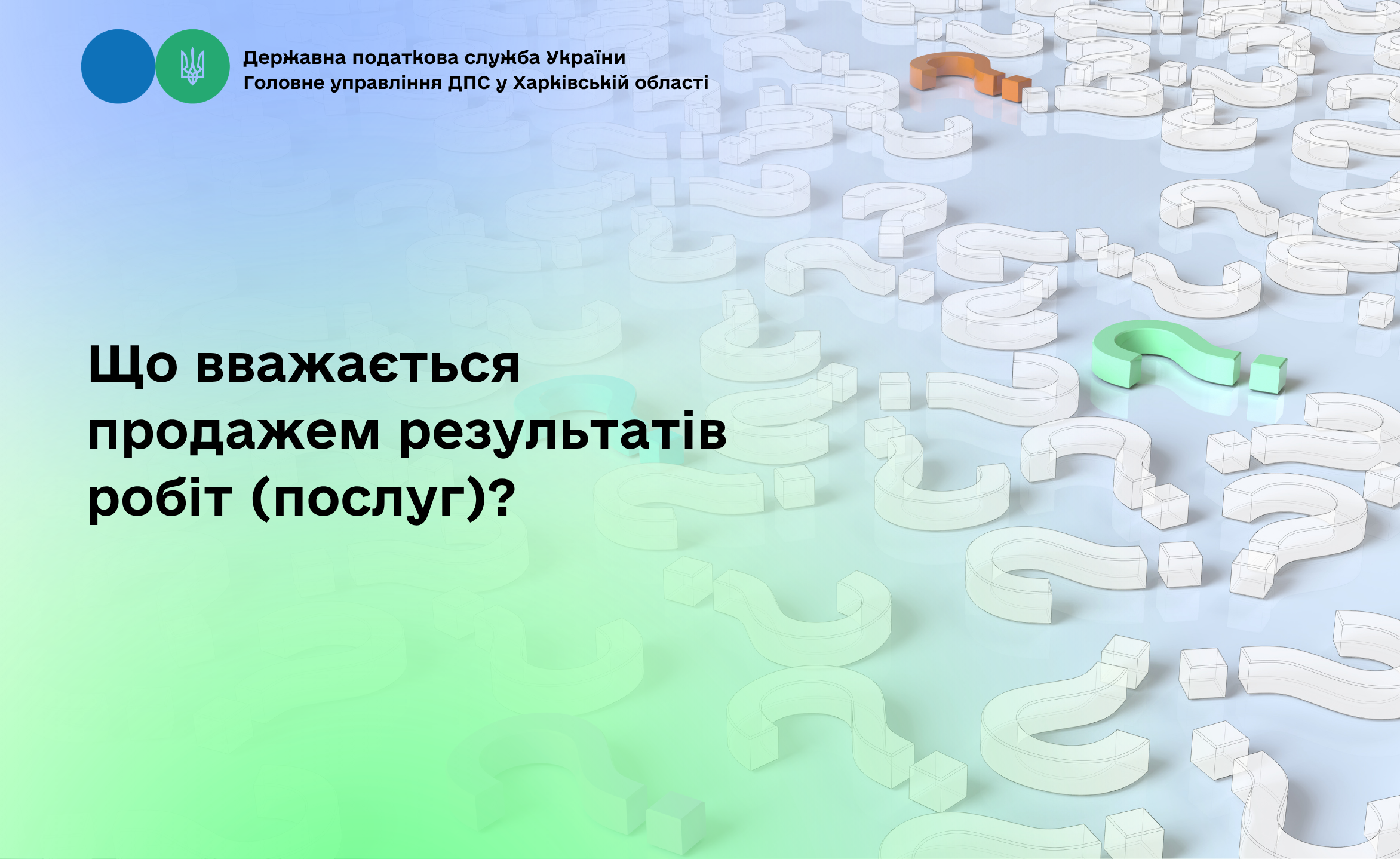 Державна податкова служба України
Головне управління ДПС у Харківській області

Що вважається продажем результатів робіт (послуг)?